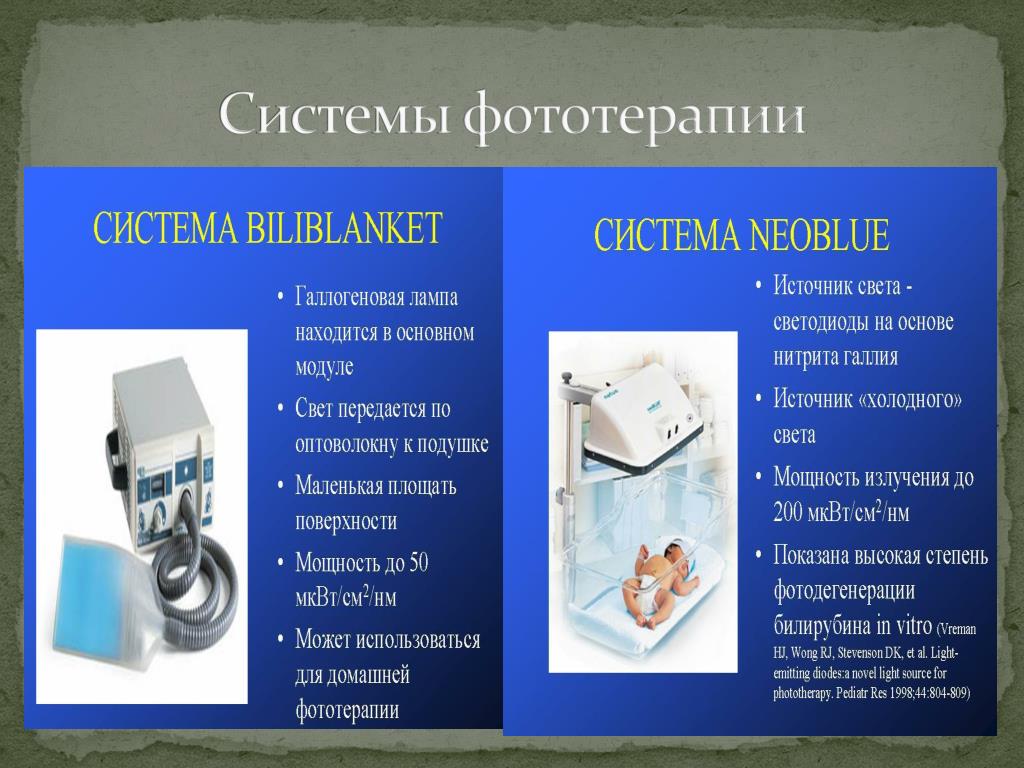 Системы фототерапии

СИСТЕМА BILIBLANKET

• Галлогеновая лампа находится в основном модуле
• Свет передается по оптоволокну к подушке
• Маленькая площать поверхности
• Мощность до 50 мкВт/см$^2$/нм
• Может использоваться для домашней фототерапии

СИСТЕМА NEOBLUE

• Источник света - светодиоды на основе нитрита галлия
• Источник «холодного» света
• Мощность излучения до 200 мкВт/см$^2$/нм
• Показана высокая степень фотодегенерации билирубина in vitro (Vreman HJ, Wong RJ, Stevenson DK, et al. Light-emitting diodes:a novel light source for phototherapy. Pediatr Res 1998;44:804-809)